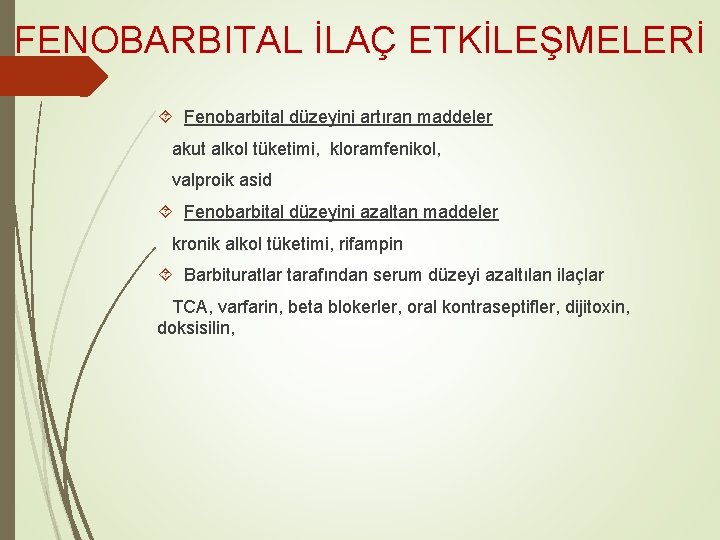 FENOBARBITAL İLAÇ ETKİLEŞMELERİ

Fenobarbital düzeyini artıran maddeler

akut alkol tüketimi, kloramfenikol,

valproik asid

Fenobarbital düzeyini azaltan maddeler

kronik alkol tüketimi, rifampin

Barbituratlar tarafından serum düzeyi azaltılan ilaçlar

TCA, varfarin, beta blokerler, oral kontraseptifler, dijitoxin, doksisilin,